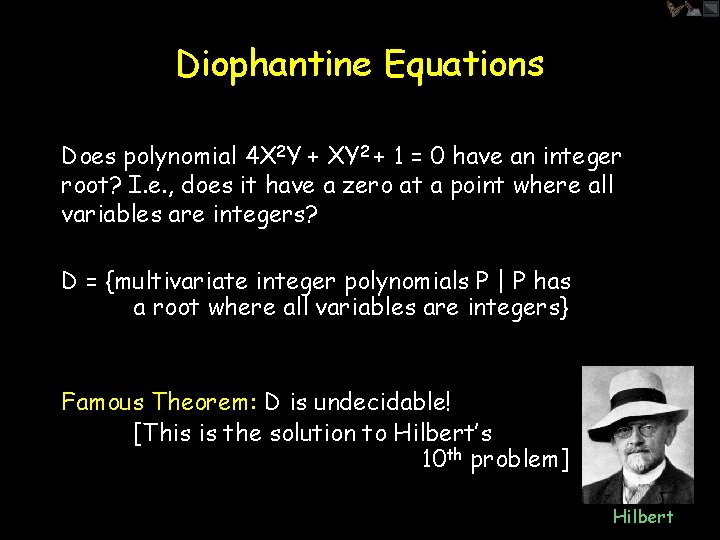 Diophantine Equations

Does polynomial $4X^2Y + XY^2 + 1 = 0$ have an integer root? I.e., does it have a zero at a point where all variables are integers?

D = {multivariate integer polynomials P | P has a root where all variables are integers}

Famous Theorem: D is undecidable! [This is the solution to Hilbert's $10^{th}$ problem]

Hilbert